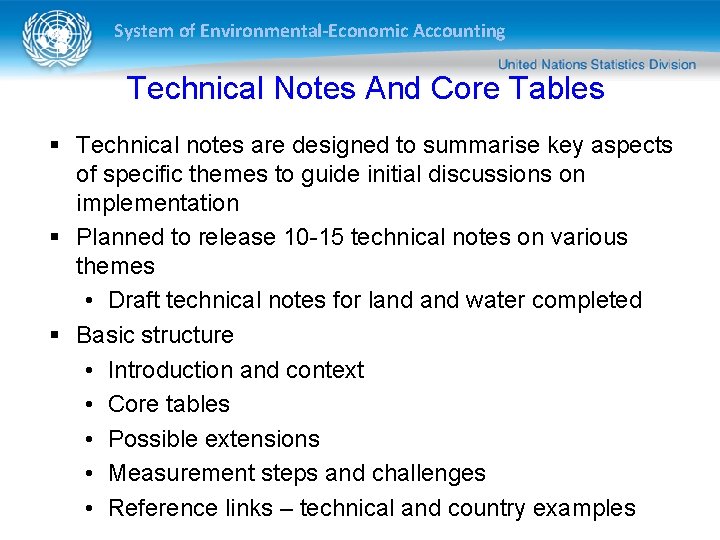 System of Environmental-Economic Accounting

United Nations Statistics Division

Technical Notes And Core Tables

▪ Technical notes are designed to summarise key aspects of specific themes to guide initial discussions on implementation
▪ Planned to release 10-15 technical notes on various themes
• Draft technical notes for land and water completed
▪ Basic structure
• Introduction and context
• Core tables
• Possible extensions
• Measurement steps and challenges
• Reference links – technical and country examples